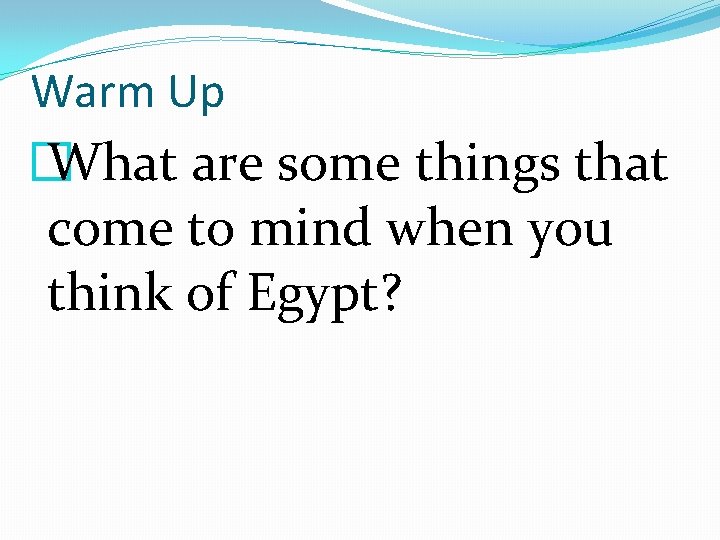 Warm Up

What are some things that come to mind when you think of Egypt?